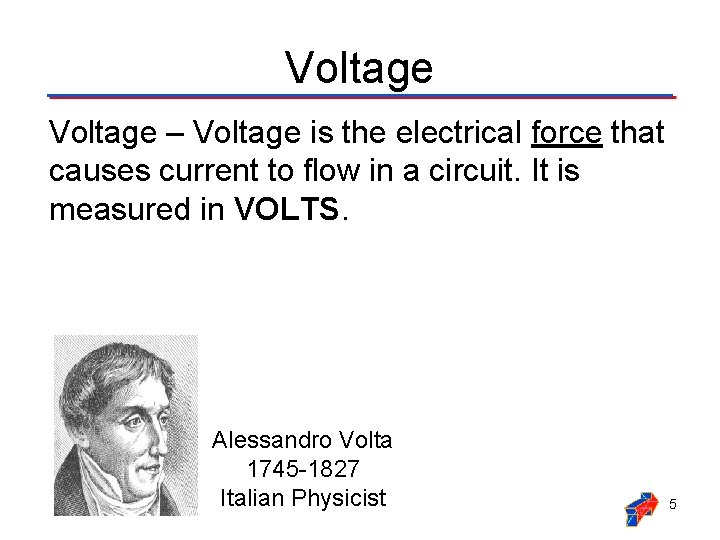 Voltage

Voltage – Voltage is the electrical force that causes current to flow in a circuit. It is measured in VOLTS.

Alessandro Volta
1745-1827
Italian Physicist

5